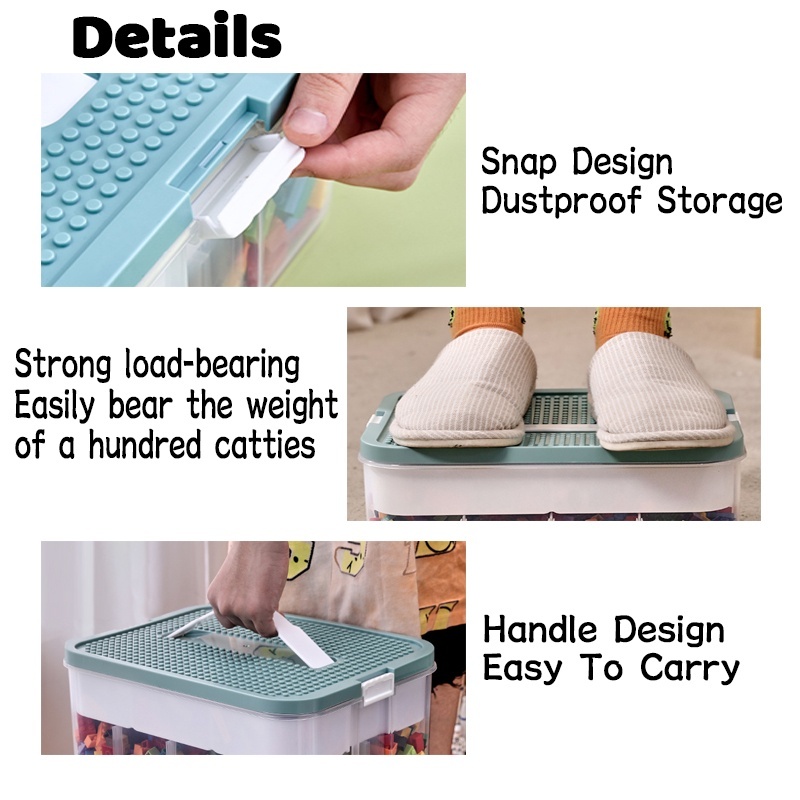 Details

Snap Design
Dustproof Storage

Strong load-bearing
Easily bear the weight
of a hundred catties

Handle Design
Easy To Carry